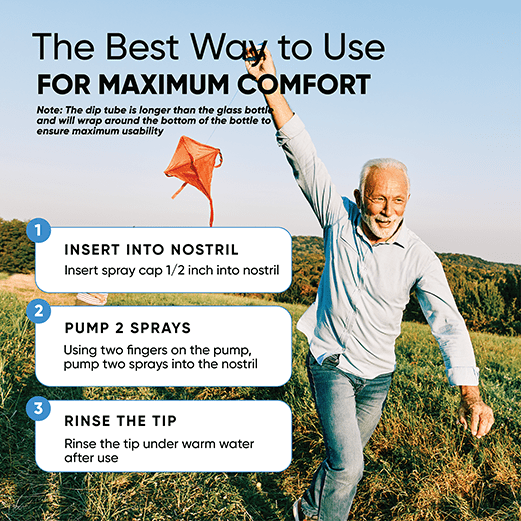 The Best Way to Use
FOR MAXIMUM COMFORT

Note: The dip tube is longer than the glass bottle and will wrap around the bottom of the bottle to ensure maximum usability

1
INSERT INTO NOSTRIL
Insert spray cap 1/2 inch into nostril

2
PUMP 2 SPRAYS
Using two fingers on the pump, pump two sprays into the nostril

3
RINSE THE TIP
Rinse the tip under warm water after use